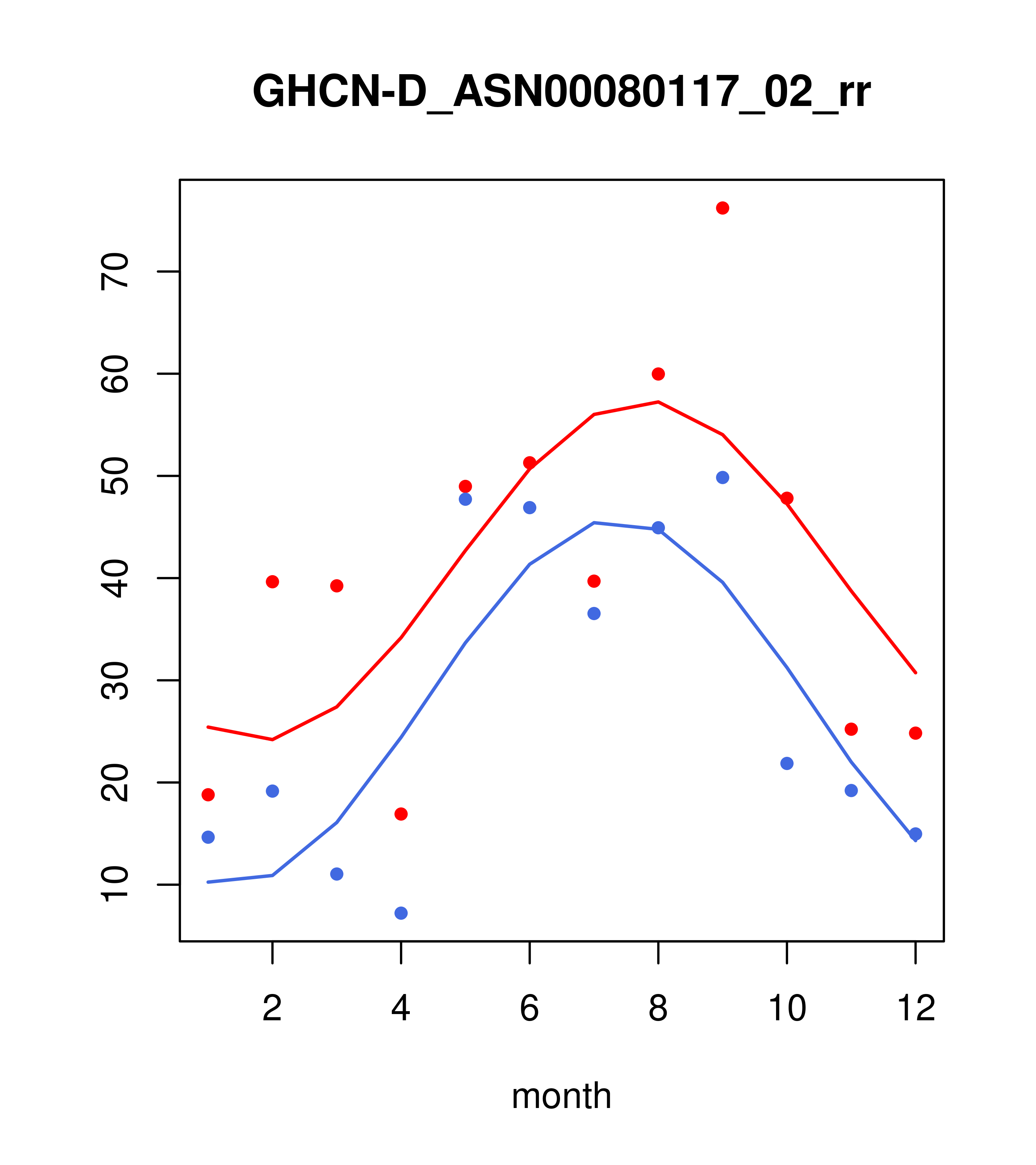 GHCN-D_ASN00080117_02_rr

70
60
50
40
30
20
10

2 4 6 8 10 12

month